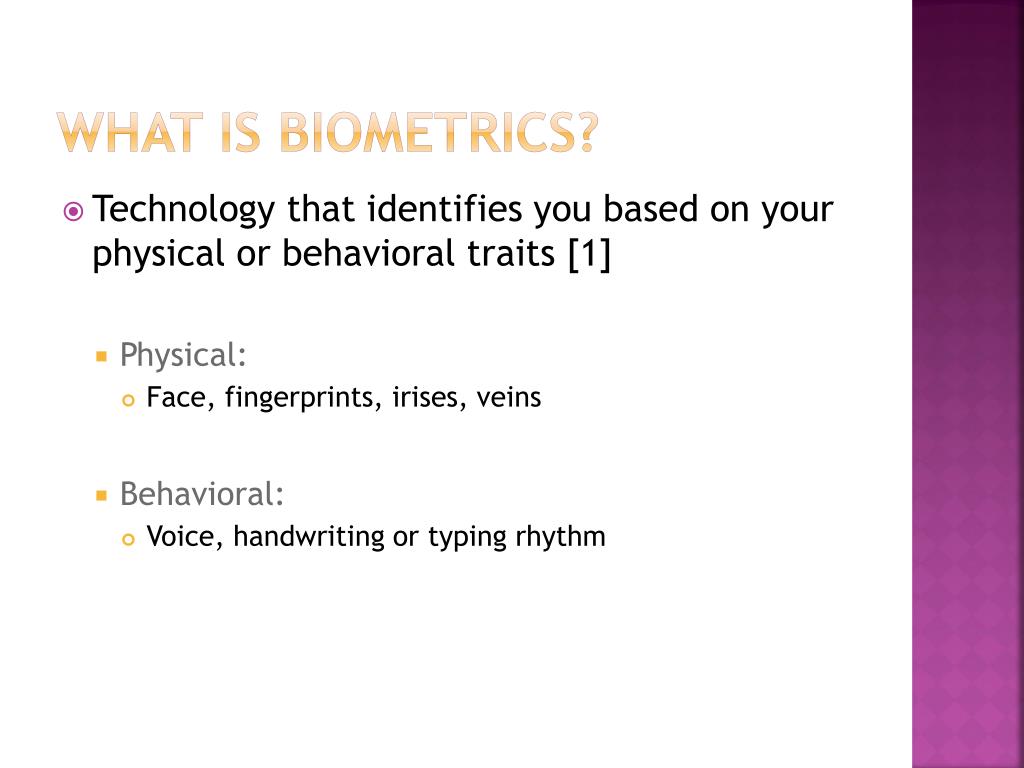 WHAT IS BIOMETRICS?

Technology that identifies you based on your physical or behavioral traits [1]

Physical:

Face, fingerprints, irises, veins

Behavioral:

Voice, handwriting or typing rhythm